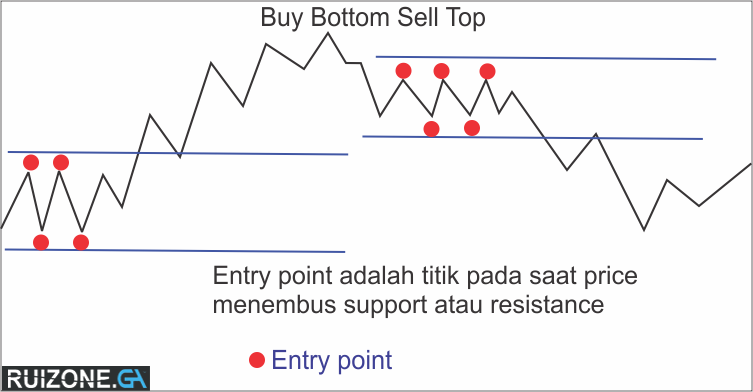 Buy Bottom Sell Top

Entry point adalah titik pada saat price menembus support atau resistance

Entry point

RUIZONE.GA